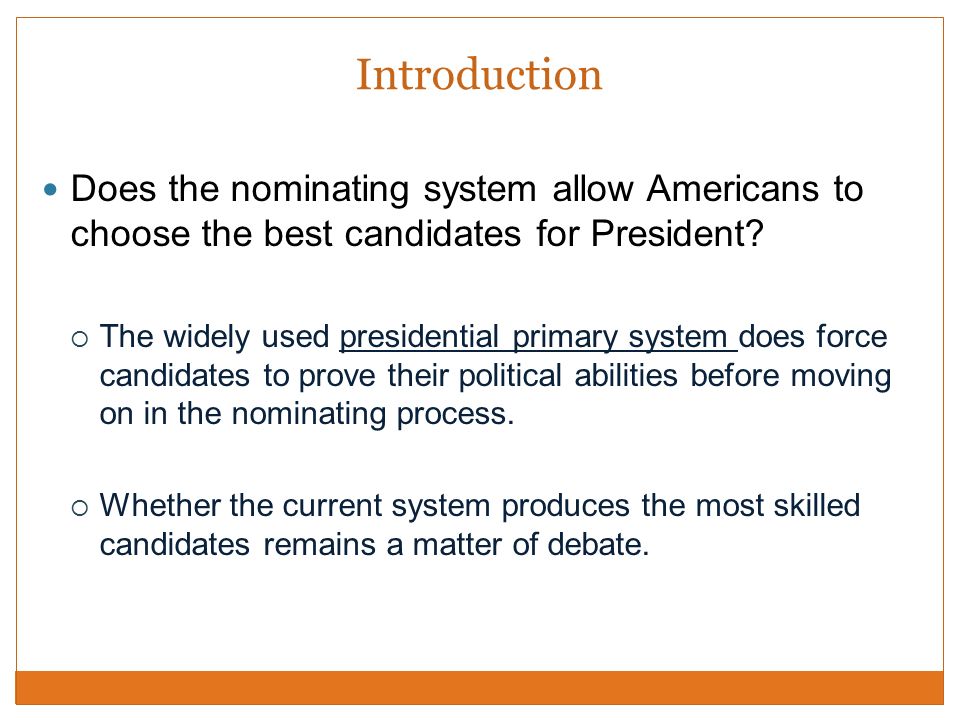 Introduction

Does the nominating system allow Americans to choose the best candidates for President?

The widely used presidential primary system does force candidates to prove their political abilities before moving on in the nominating process.

Whether the current system produces the most skilled candidates remains a matter of debate.